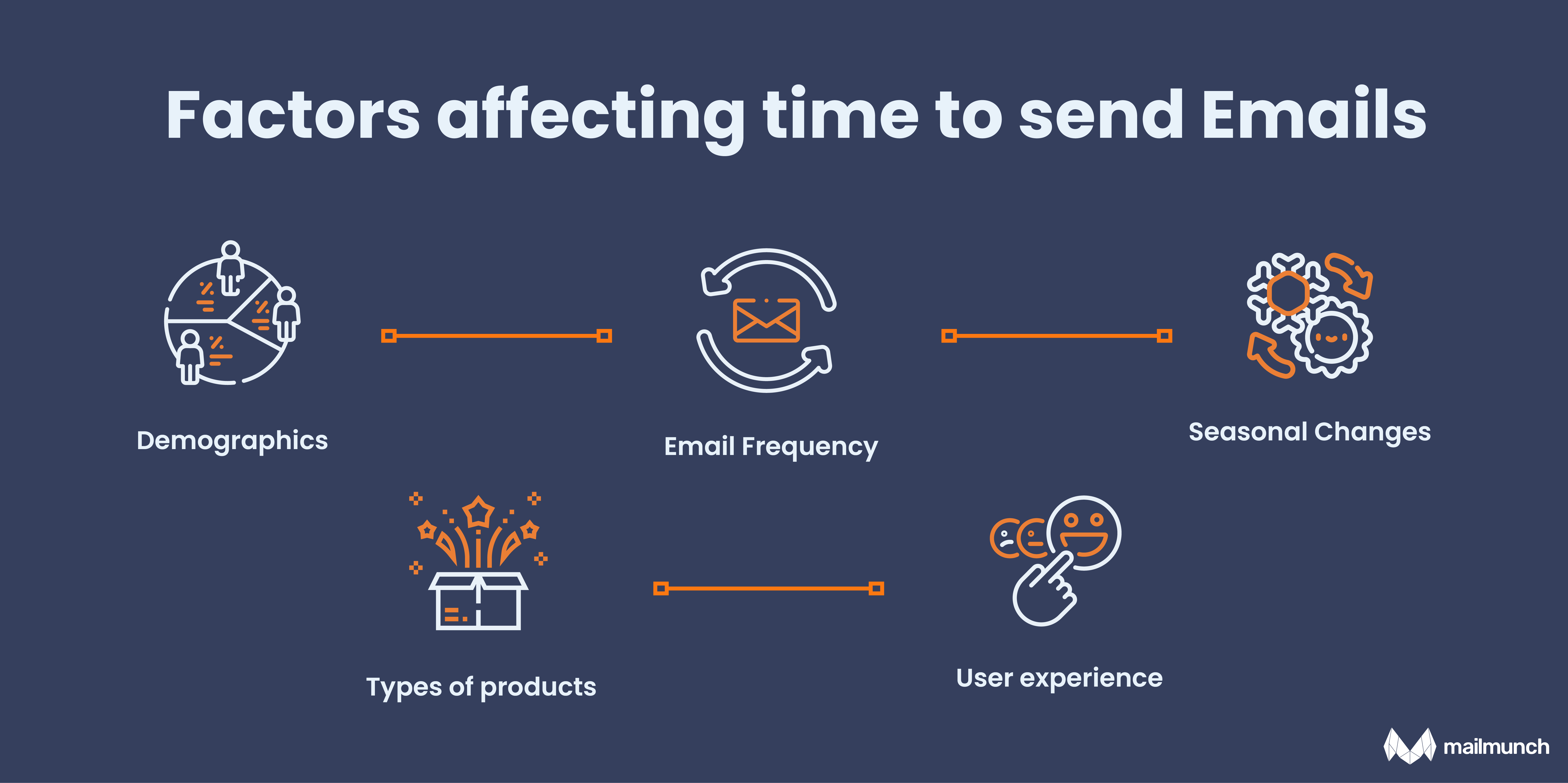 Factors affecting time to send Emails

Demographics

Email Frequency

Seasonal Changes

Types of products

User experience

mailmunch